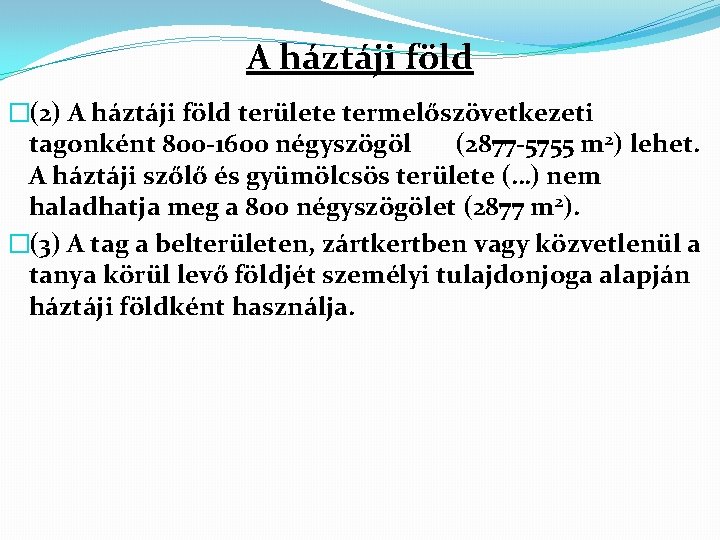 A háztáji föld

(2) A háztáji föld területe termelőszövetkezeti tagonként 800-1600 négyszögöl (2877-5755 $m^2$) lehet. A háztáji szőlő és gyümölcsös területe (...) nem haladhatja meg a 800 négyszögölet (2877 $m^2$).

(3) A tag a belterületen, zártkertben vagy közvetlenül a tanya körül levő földjét személyi tulajdonjoga alapján háztáji földként használja.